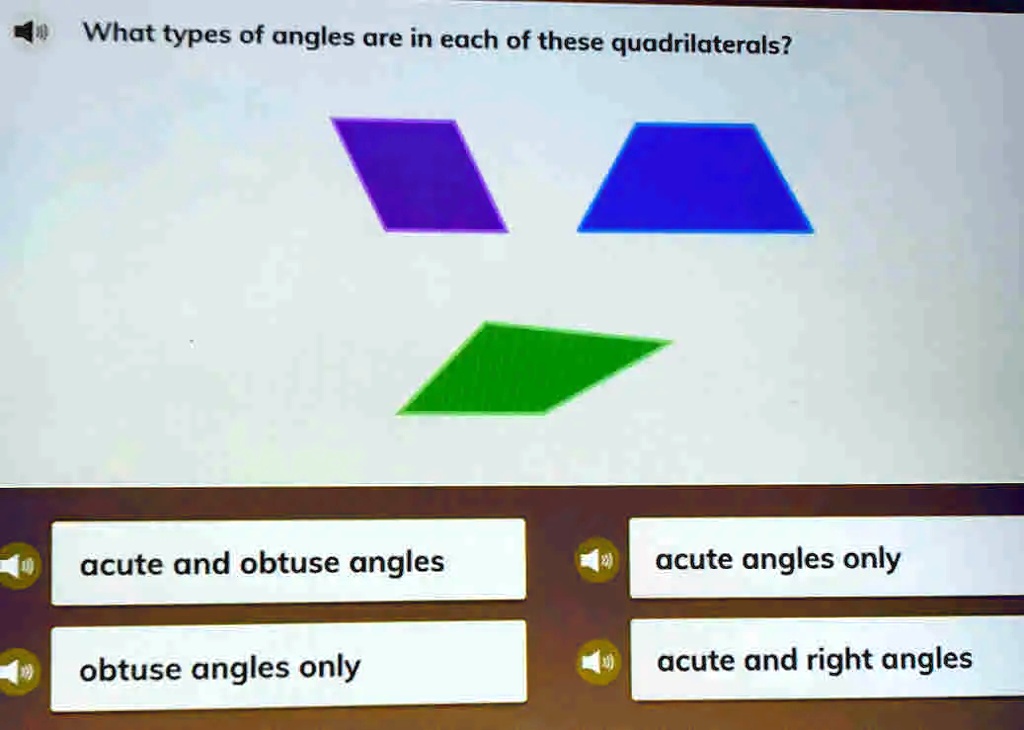 What types of angles are in each of these quadrilaterals?

acute and obtuse angles

acute angles only

obtuse angles only

acute and right angles